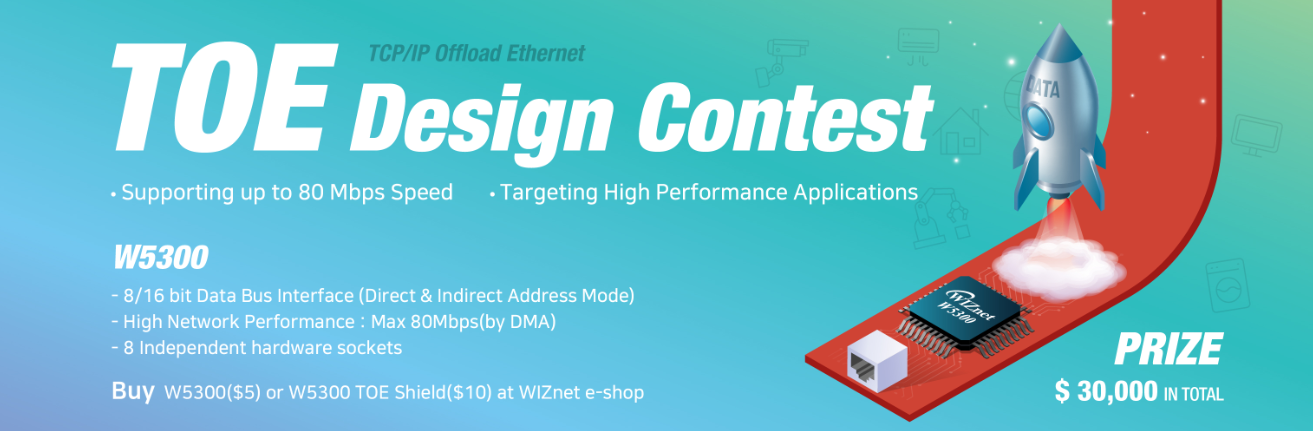 TCP/IP Offload Ethernet

TOE Design Contest

• Supporting up to 80 Mbps Speed • Targeting High Performance Applications

W5300

- 8/16 bit Data Bus Interface (Direct & Indirect Address Mode)
- High Network Performance : Max 80Mbps(by DMA)
- 8 Independent hardware sockets

Buy W5300($5) or W5300 TOE Shield($10) at WIZnet e-shop

DATA

WIZnet W5300

PRIZE

$ 30,000 IN TOTAL